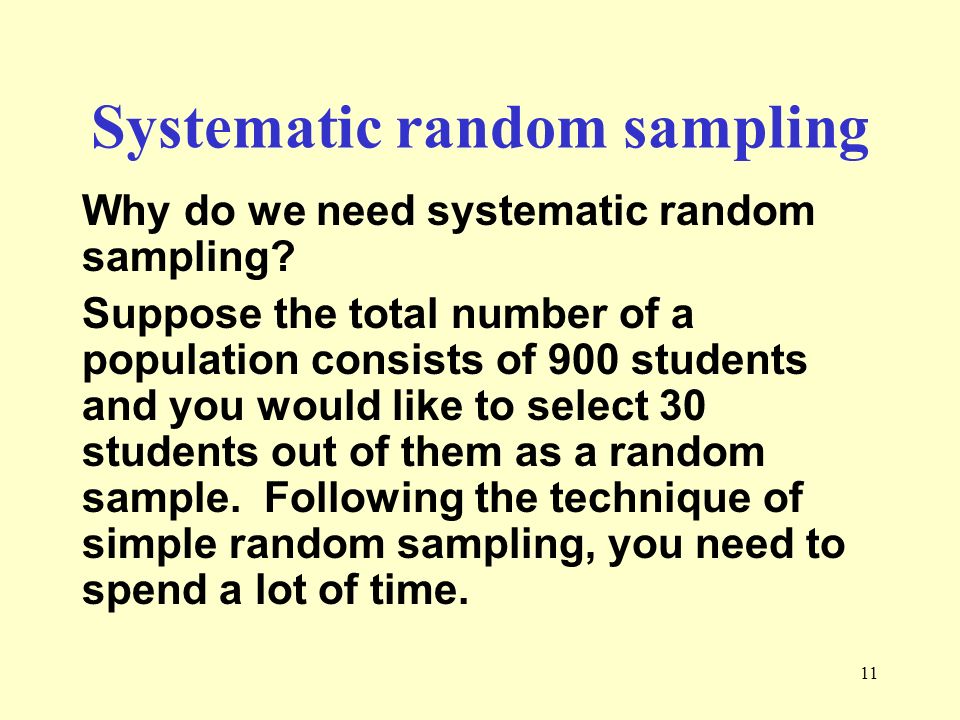 Systematic random sampling

Why do we need systematic random sampling?

Suppose the total number of a population consists of 900 students and you would like to select 30 students out of them as a random sample. Following the technique of simple random sampling, you need to spend a lot of time.

11